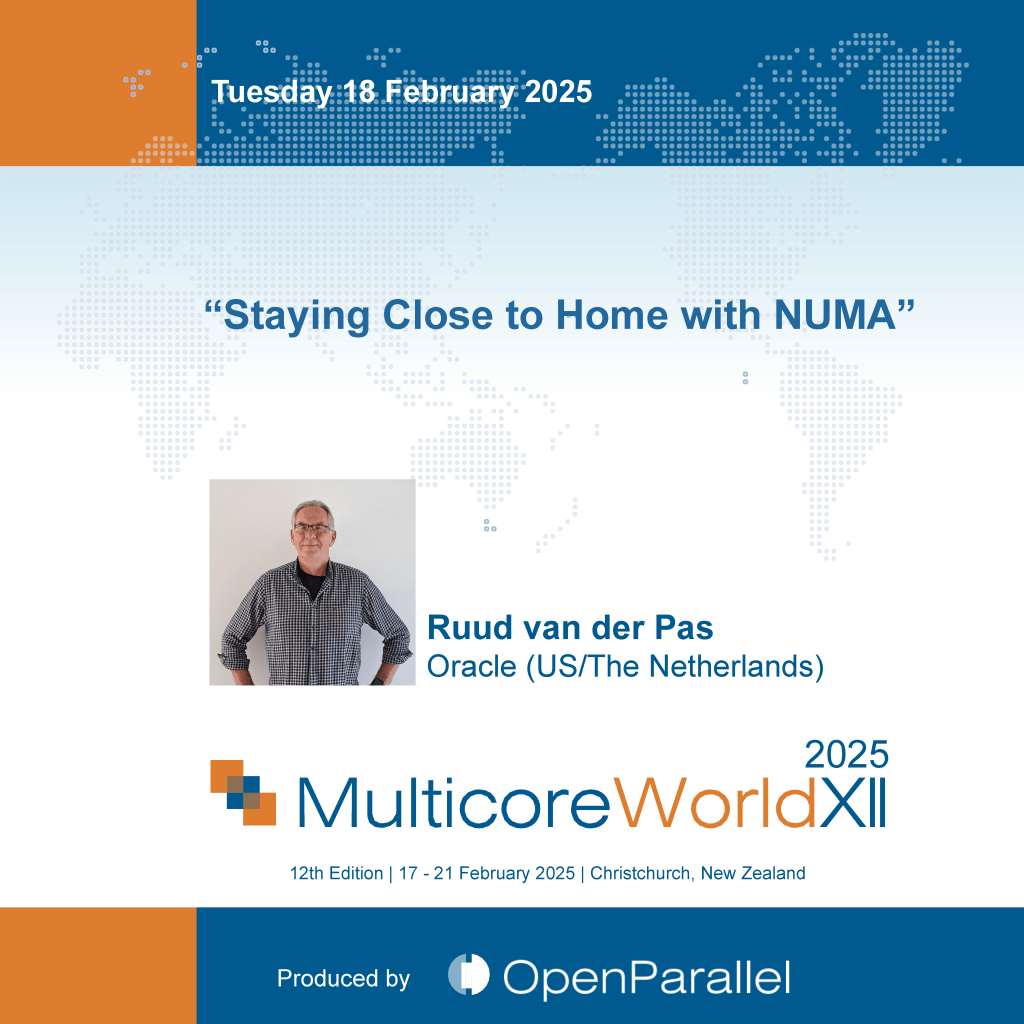 Tuesday 18 February 2025

“Staying Close to Home with NUMA”

Ruud van der Pas
Oracle (US/The Netherlands)

2025
MulticoreWorldXII

12th Edition | 17 - 21 February 2025 | Christchurch, New Zealand

Produced by OpenParallel